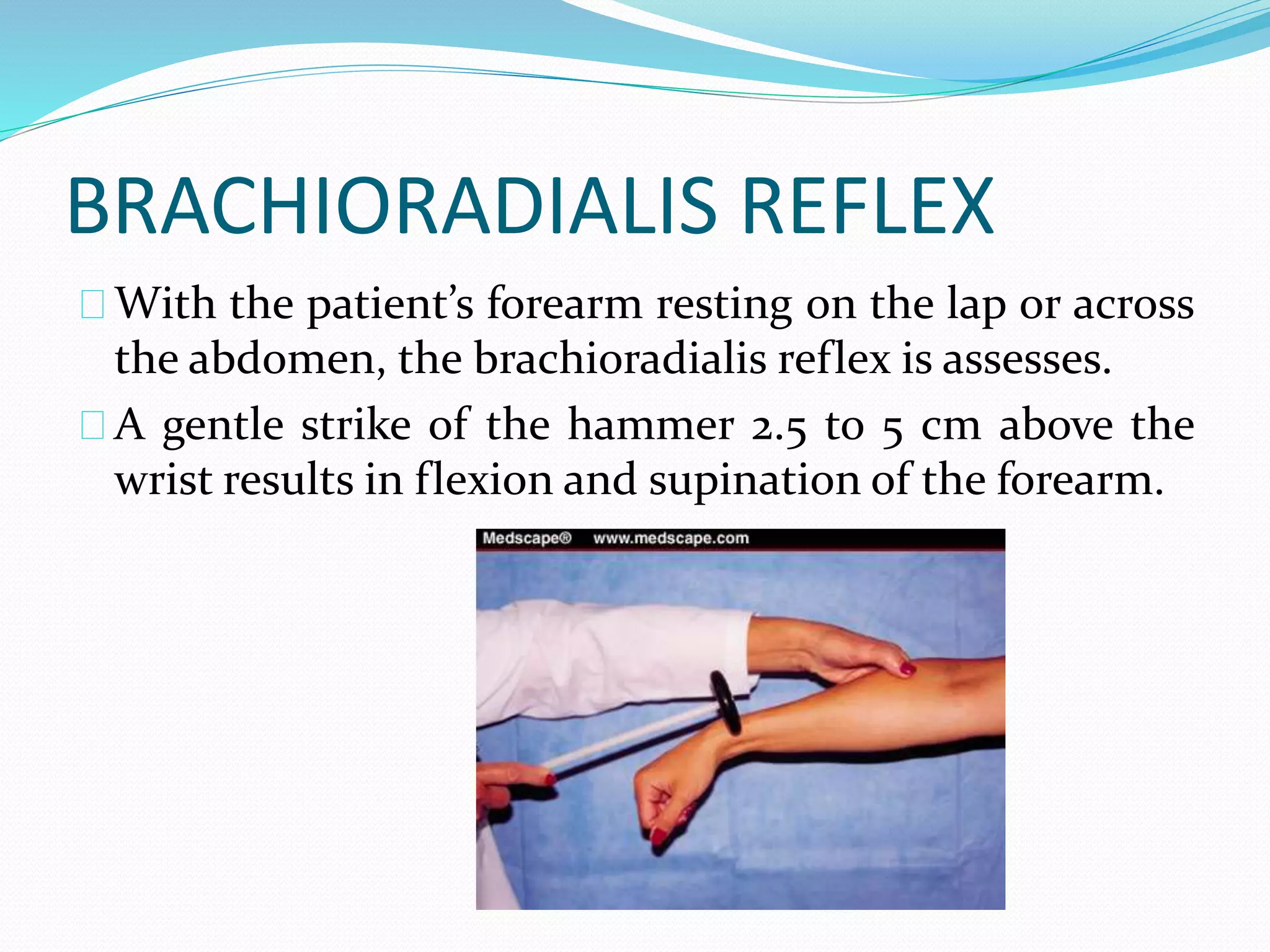 BRACHIORADIALIS REFLEX

With the patient’s forearm resting on the lap or across the abdomen, the brachioradialis reflex is assesses.

A gentle strike of the hammer 2.5 to 5 cm above the wrist results in flexion and supination of the forearm.

Medscape® www.medscape.com